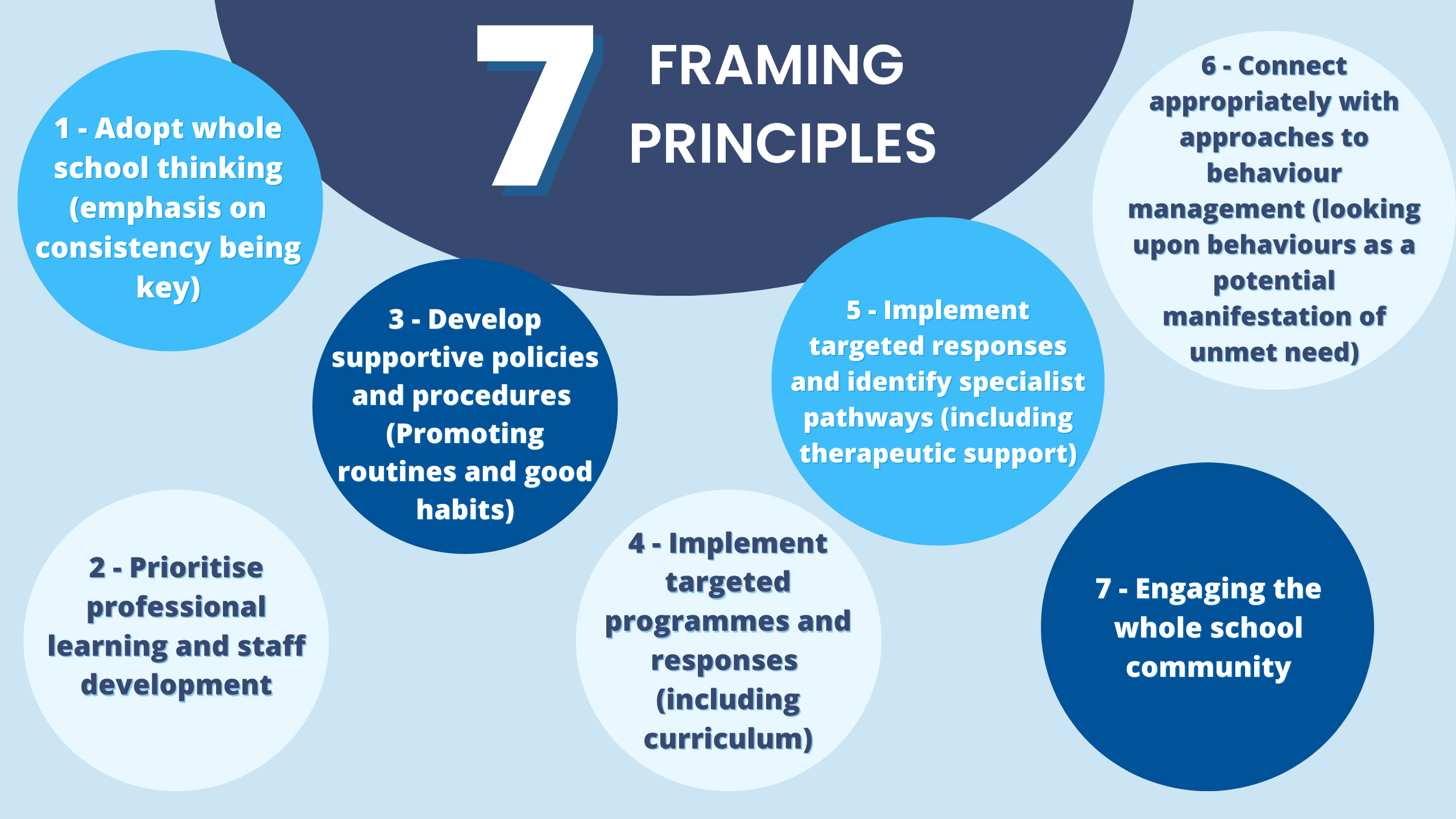 7 FRAMING PRINCIPLES

1 - Adopt whole school thinking (emphasis on consistency being key)

2 - Prioritise professional learning and staff development

3 - Develop supportive policies and procedures (Promoting routines and good habits)

4 - Implement targeted programmes and responses (including curriculum)

5 - Implement targeted responses and identify specialist pathways (including therapeutic support)

6 - Connect appropriately with approaches to behaviour management (looking upon behaviours as a potential manifestation of unmet need)

7 - Engaging the whole school community